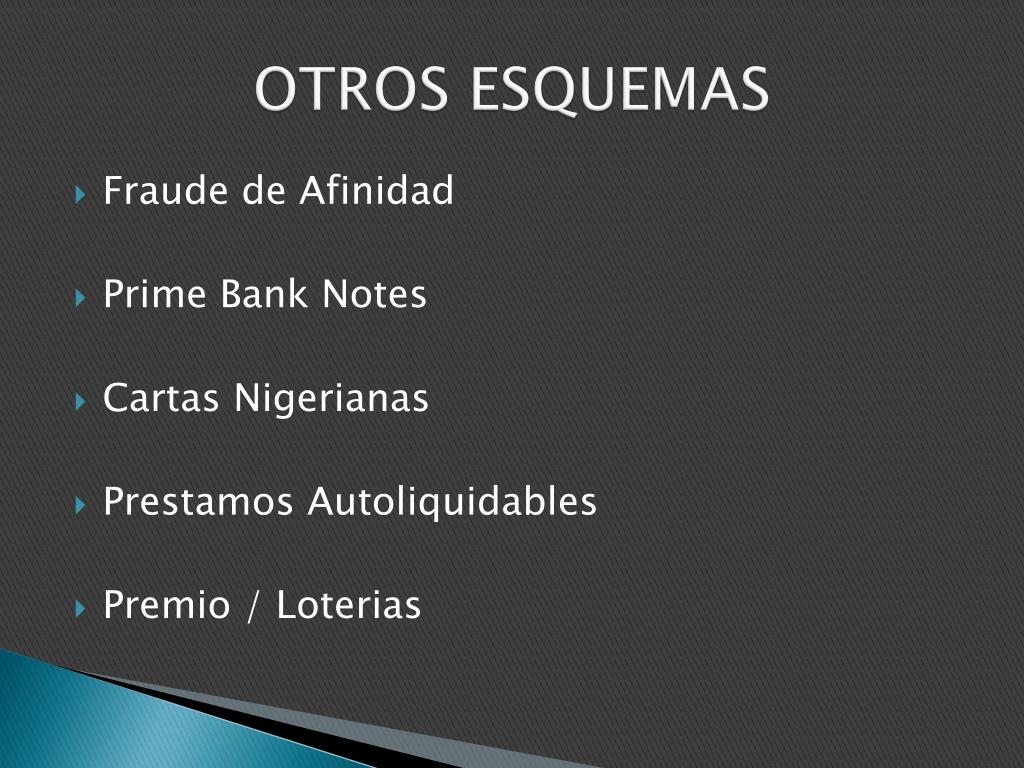 OTROS ESQUEMAS

▸ Fraude de Afinidad

▸ Prime Bank Notes

▸ Cartas Nigerianas

▸ Prestamos Autoliquidables

▸ Premio / Loterias